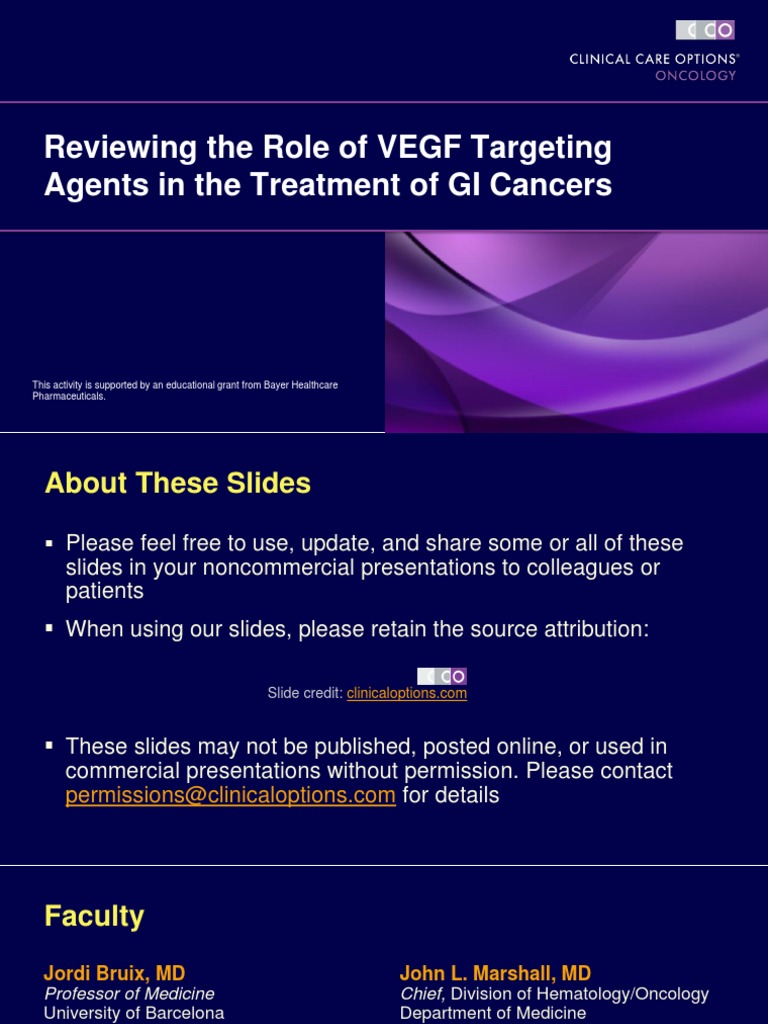 CCO
CLINICAL CARE OPTIONS®
ONCOLOGY

Reviewing the Role of VEGF Targeting Agents in the Treatment of GI Cancers

This activity is supported by an educational grant from Bayer Healthcare Pharmaceuticals.

About These Slides

▪ Please feel free to use, update, and share some or all of these slides in your noncommercial presentations to colleagues or patients

▪ When using our slides, please retain the source attribution:

CCO
Slide credit: clinicaloptions.com

▪ These slides may not be published, posted online, or used in commercial presentations without permission. Please contact permissions@clinicaloptions.com for details

Faculty

Jordi Bruix, MD
Professor of Medicine
University of Barcelona

John L. Marshall, MD
Chief, Division of Hematology/Oncology
Department of Medicine